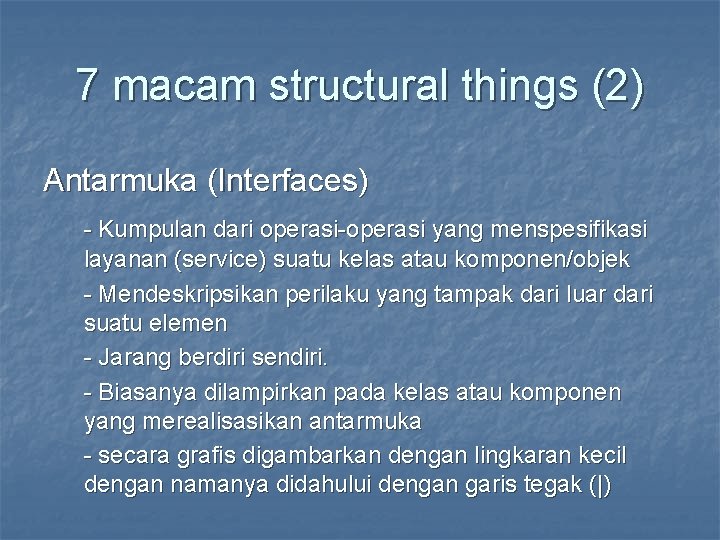 7 macam structural things (2)

Antarmuka (Interfaces)

- Kumpulan dari operasi-operasi yang menspesifikasi layanan (service) suatu kelas atau komponen/objek

- Mendeskripsikan perilaku yang tampak dari luar dari suatu elemen

- Jarang berdiri sendiri.

- Biasanya dilampirkan pada kelas atau komponen yang merealisasikan antarmuka

- secara grafis digambarkan dengan lingkaran kecil dengan namanya didahului dengan garis tegak (|)